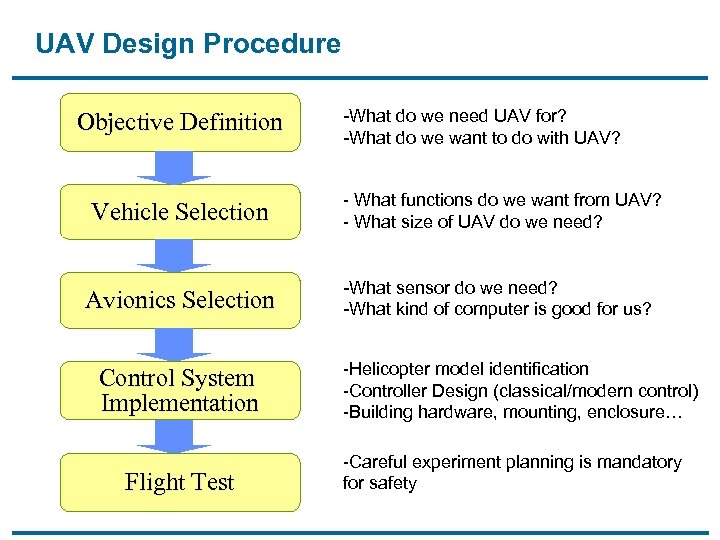 UAV Design Procedure

Objective Definition

-What do we need UAV for?
-What do we want to do with UAV?

Vehicle Selection

- What functions do we want from UAV?
- What size of UAV do we need?

Avionics Selection

-What sensor do we need?
-What kind of computer is good for us?

Control System Implementation

-Helicopter model identification
-Controller Design (classical/modern control)
-Building hardware, mounting, enclosure…

Flight Test

-Careful experiment planning is mandatory for safety